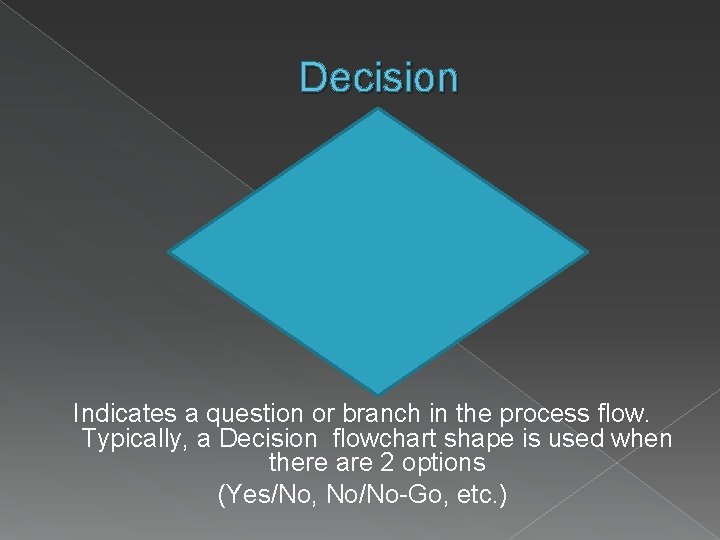 Decision

Indicates a question or branch in the process flow. Typically, a Decision flowchart shape is used when there are 2 options

(Yes/No, No/No-Go, etc.)